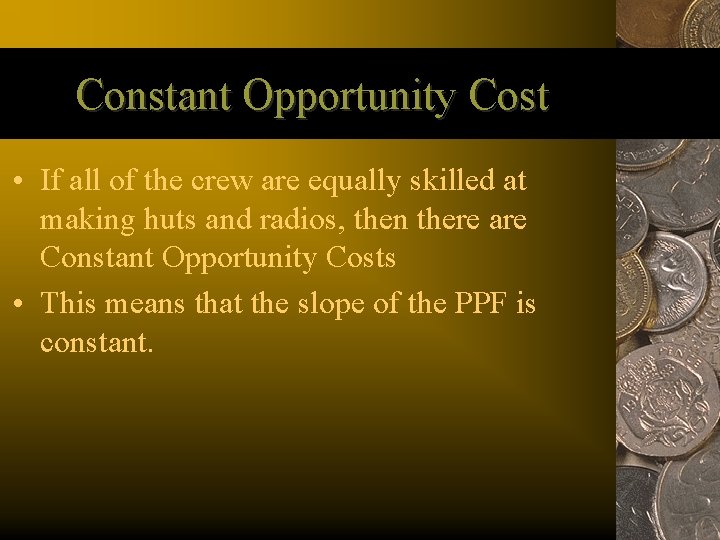 Constant Opportunity Cost

• If all of the crew are equally skilled at making huts and radios, then there are Constant Opportunity Costs

• This means that the slope of the PPF is constant.